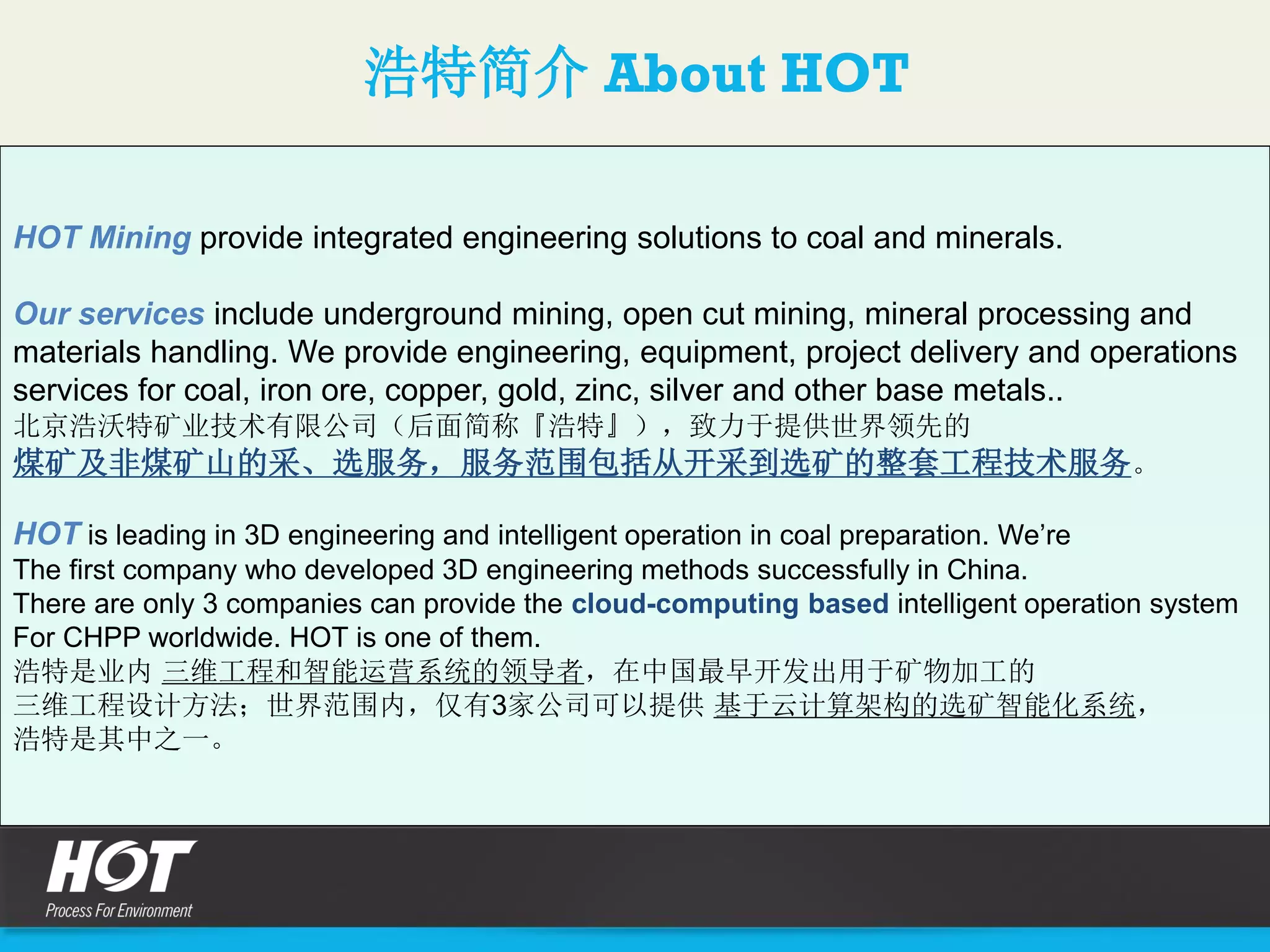 浩特简介 About HOT

HOT Mining provide integrated engineering solutions to coal and minerals.

Our services include underground mining, open cut mining, mineral processing and materials handling. We provide engineering, equipment, project delivery and operations services for coal, iron ore, copper, gold, zinc, silver and other base metals..
北京浩沃特矿业技术有限公司（后面简称『浩特』），致力于提供世界领先的
煤矿及非煤矿山的采、选服务，服务范围包括从开采到选矿的整套工程技术服务。

HOT is leading in 3D engineering and intelligent operation in coal preparation. We're
The first company who developed 3D engineering methods successfully in China.
There are only 3 companies can provide the cloud-computing based intelligent operation system
For CHPP worldwide. HOT is one of them.
浩特是业内 三维工程和智能运营系统的领导者，在中国最早开发出用于矿物加工的
三维工程设计方法；世界范围内，仅有3家公司可以提供 基于云计算架构的选矿智能化系统，
浩特是其中之一。

HOT
Process For Environment